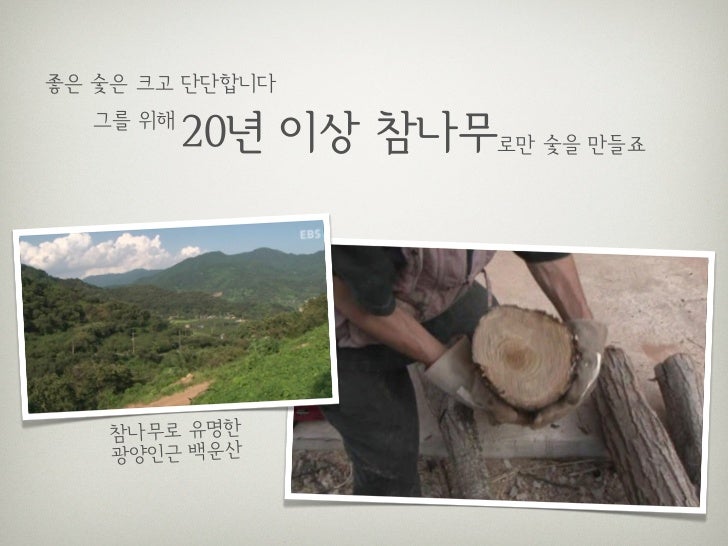 좋은 숯은 크고 단단합니다

그를 위해 20년 이상 참나무로만 숯을 만들죠

EBS

참나무로 유명한
광양인근 백운산